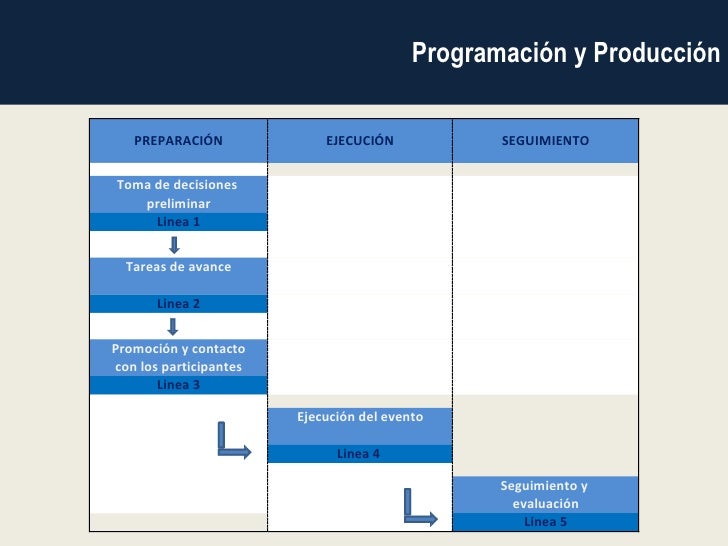 Programación y Producción

| PREPARACIÓN | EJECUCIÓN | SEGUIMIENTO |
|---|---|---|
| Toma de decisiones preliminar Linea 1 | | |
| Tareas de avance Linea 2 | | |
| Promoción y contacto con los participantes Linea 3 | | |
| | Ejecución del evento Linea 4 | |
| | | Seguimiento y evaluación Linea 5 |